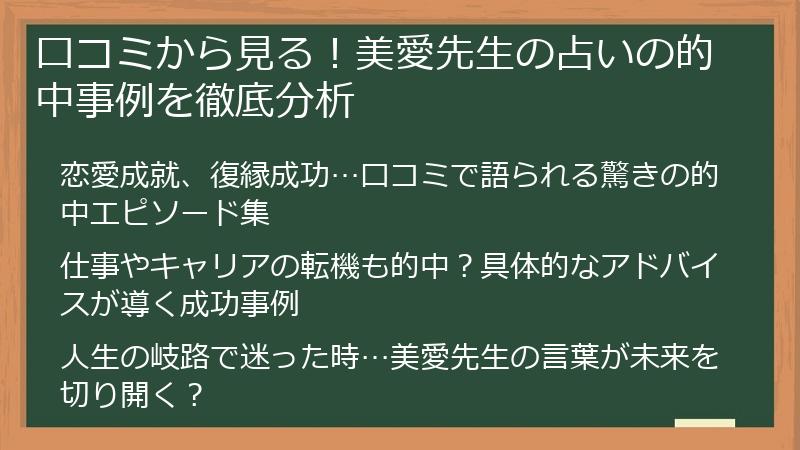 口コミから見る！美愛先生の占いの的中事例を徹底分析

恋愛成就、復縁成功…口コミで語られる驚きの的中エピソード集

仕事やキャリアの転機も的中？具体的なアドバイスが導く成功事例

人生の岐路で迷った時…美愛先生の言葉が未来を切り開く？